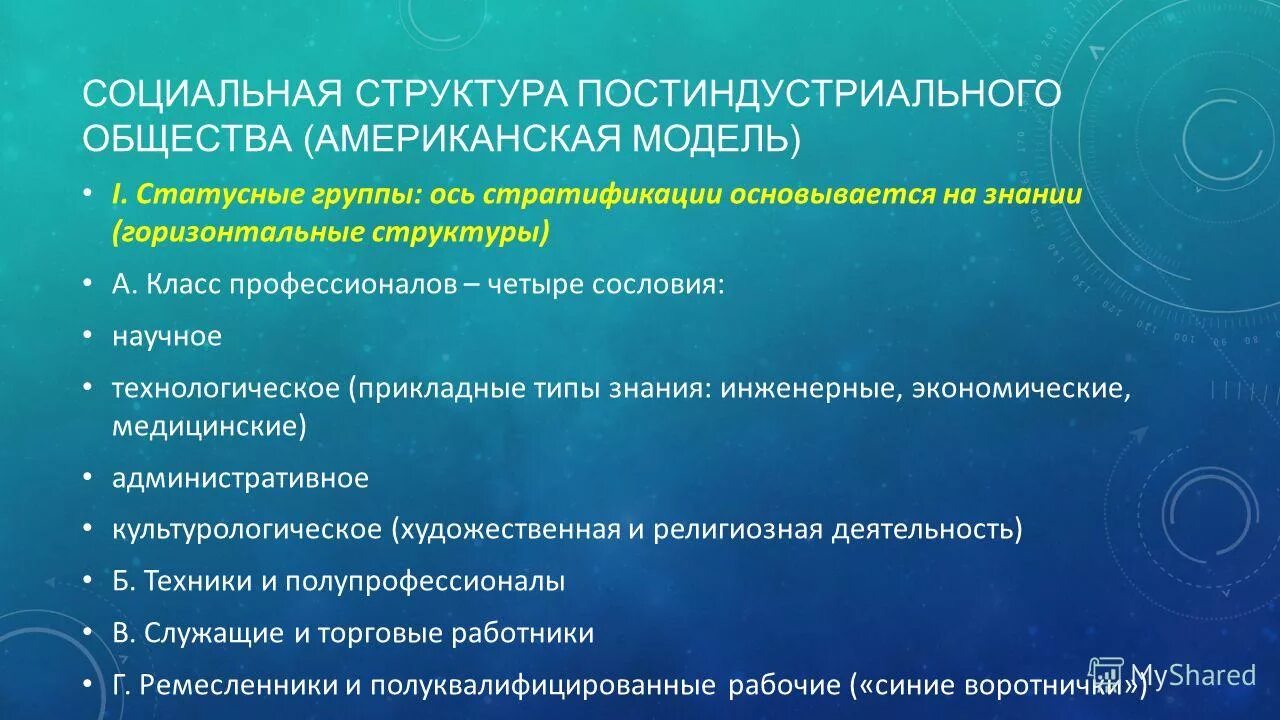 СОЦИАЛЬНАЯ СТРУКТУРА ПОСТИНДУСТРИАЛЬНОГО ОБЩЕСТВА (АМЕРИКАНСКАЯ МОДЕЛЬ)

• I. Статусные группы: ось стратификации основывается на знании (горизонтальные структуры)

• А. Класс профессионалов – четыре сословия:

• научное

• технологическое (прикладные типы знания: инженерные, экономические, медицинские)

• административное

• культурологическое (художественная и религиозная деятельность)

• Б. Техники и полупрофессионалы

• В. Служащие и торговые работники

• Г. Ремесленники и полуквалифицированные рабочие («синие воротнички»)

MyShared